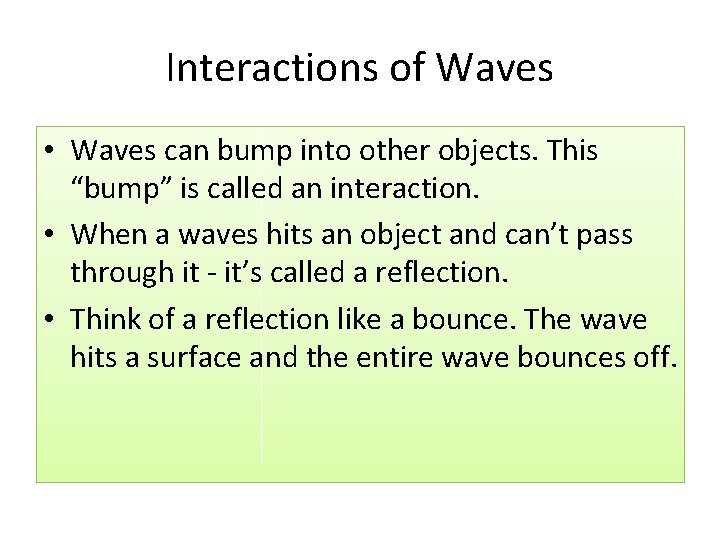 Interactions of Waves

• Waves can bump into other objects. This “bump” is called an interaction.

• When a waves hits an object and can’t pass through it - it’s called a reflection.

• Think of a reflection like a bounce. The wave hits a surface and the entire wave bounces off.